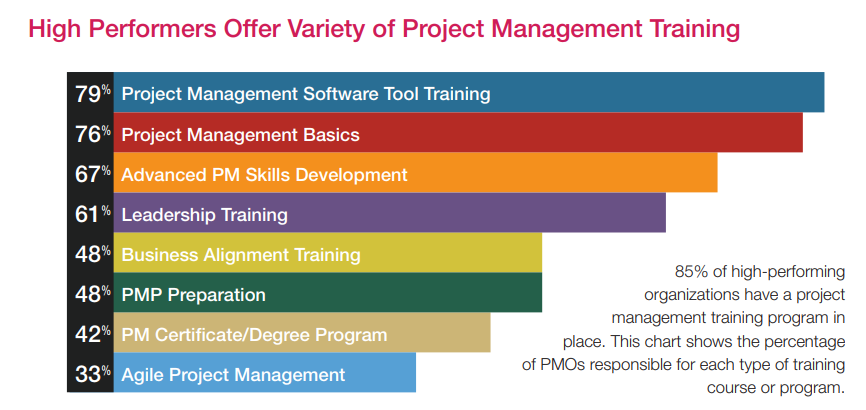 High Performers Offer Variety of Project Management Training

79% Project Management Software Tool Training
76% Project Management Basics
67% Advanced PM Skills Development
61% Leadership Training
48% Business Alignment Training
48% PMP Preparation
42% PM Certificate/Degree Program
33% Agile Project Management

85% of high-performing organizations have a project management training program in place. This chart shows the percentage of PMOs responsible for each type of training course or program.